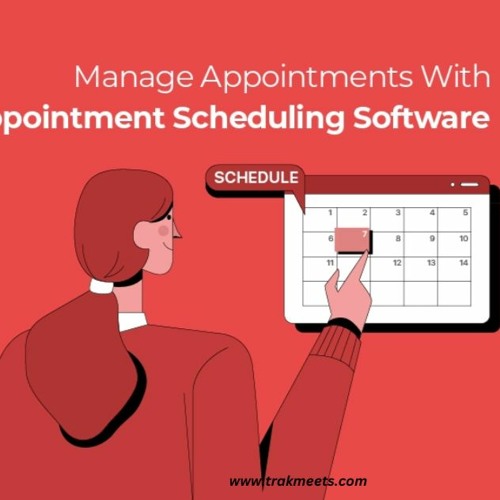 Manage Appointments With
ppointment Scheduling Software

SCHEDULE

| 1 | 2 | 3 | 4 | 5 |
|---|---|---|---|---|
| 6 | 7 | 8 | 9 | 10 |
| 11 |  | 12 | 13 | 14 |
|  |  |  |  |  |

www.trakmeets.com